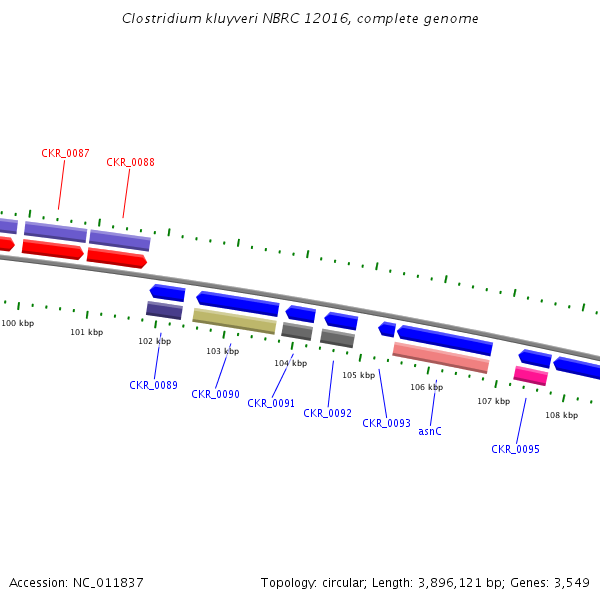 Clostridium kluyveri NBRC 12016, complete genome

CKR_0087
CKR_0088

100 kbp
101 kbp
102 kbp
103 kbp
104 kbp
105 kbp
106 kbp
107 kbp
108 kbp

CKR_0089
CKR_0090
CKR_0091
CKR_0092
CKR_0093
asnC
CKR_0095

Accession: NC_011837

Topology: circular; Length: 3,896,121 bp; Genes: 3,549